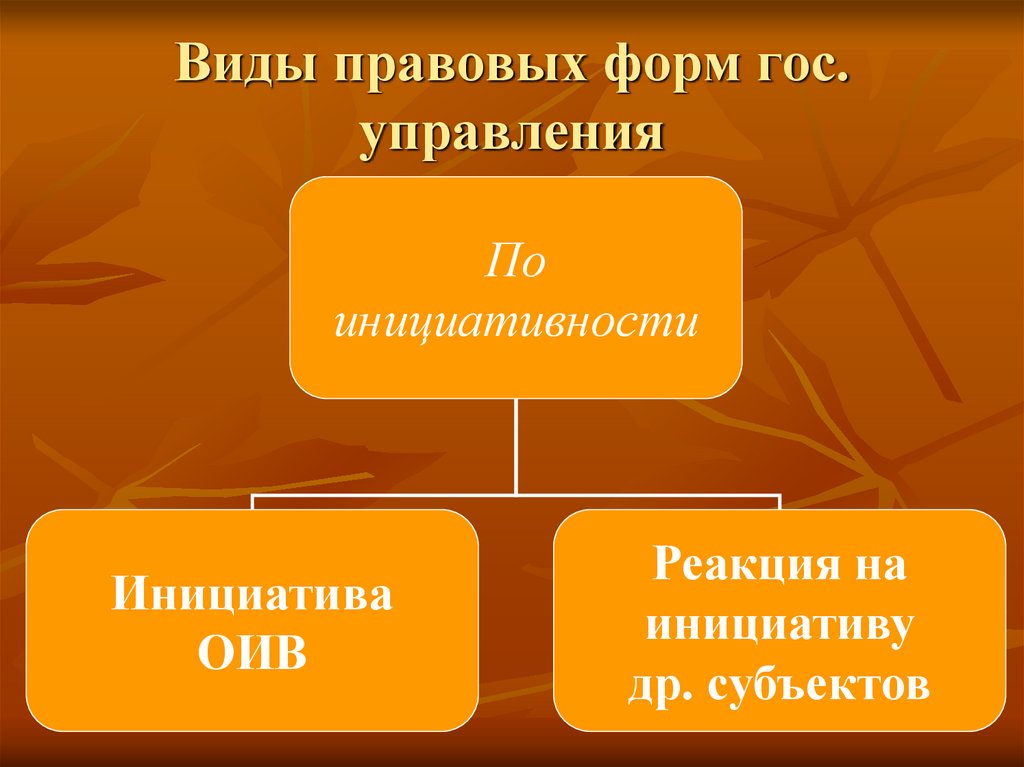 Виды правовых форм гос. управления

По инициативности

Инициатива ОИВ

Реакция на инициативу др. субъектов